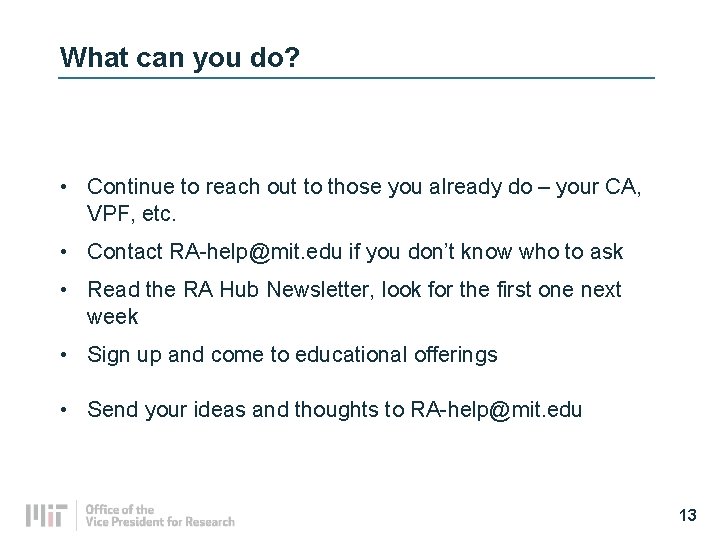 What can you do?

• Continue to reach out to those you already do – your CA, VPF, etc.

• Contact RA-help@mit.edu if you don't know who to ask

• Read the RA Hub Newsletter, look for the first one next week

• Sign up and come to educational offerings

• Send your ideas and thoughts to RA-help@mit.edu

MIT Office of the Vice President for Research

13